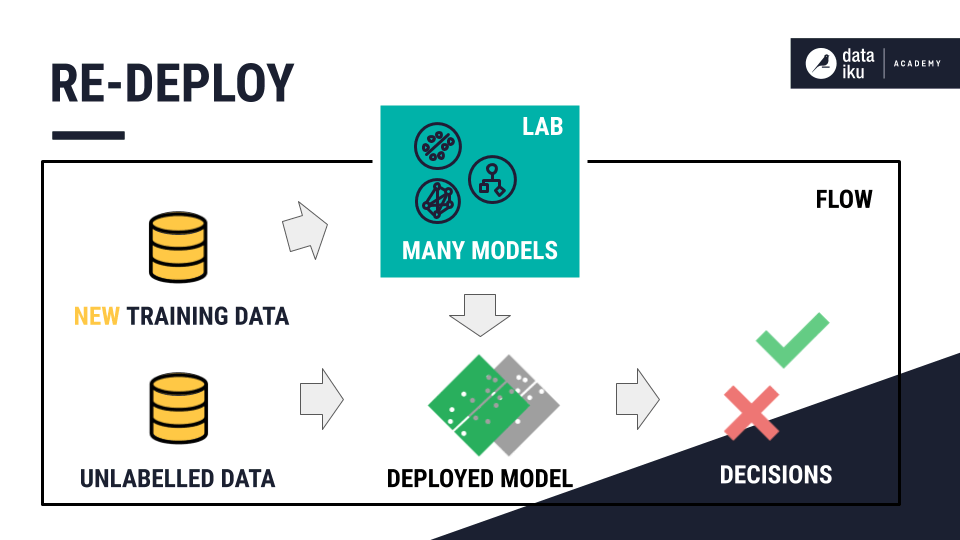 RE-DEPLOY

data iku | ACADEMY

LAB

MANY MODELS

FLOW

NEW TRAINING DATA

UNLABELLED DATA

DEPLOYED MODEL

DECISIONS